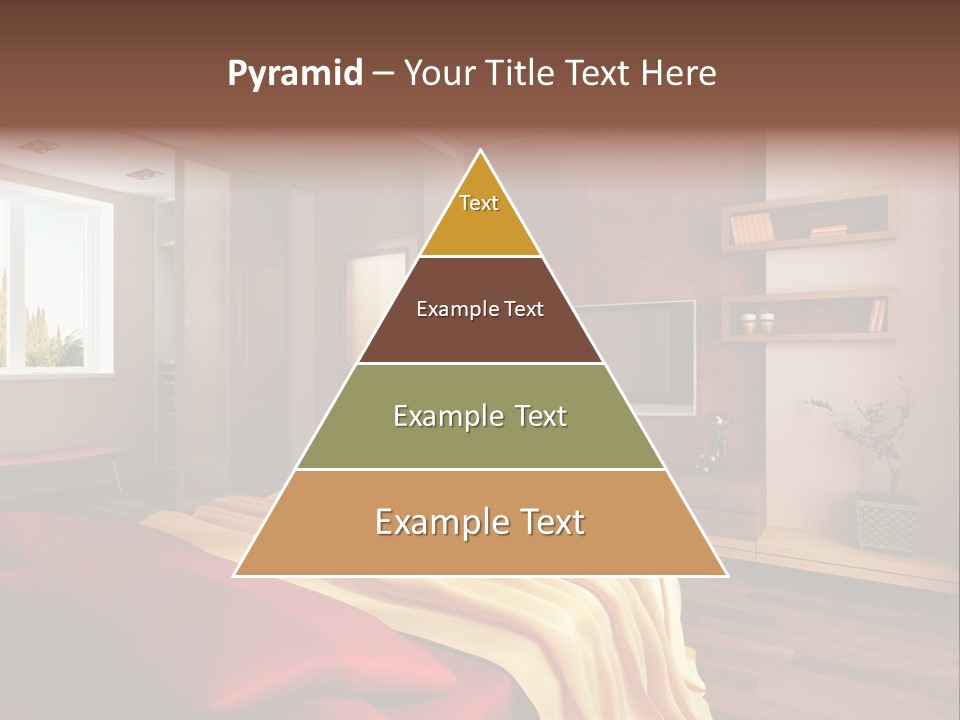 Pyramid – Your Title Text Here

Text

Example Text

Example Text

Example Text